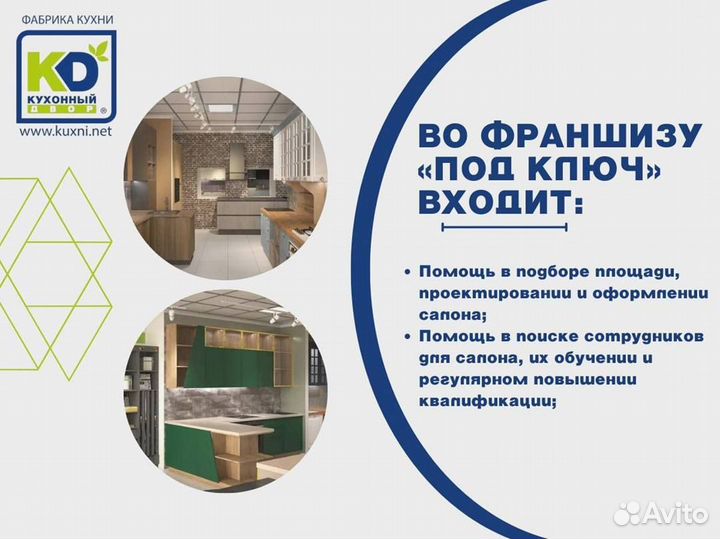 ФАБРИКА КУХНИ

KD

КУХОННЫЙ ДВОР

www.kuxni.net

ВО ФРАНШИЗУ «ПОД КЛЮЧ» ВХОДИТ:

• Помощь в подборе площади, проектировании и оформлении салона;
• Помощь в поиске сотрудников для салона, их обучении и регулярном повышении квалификации;

Avito